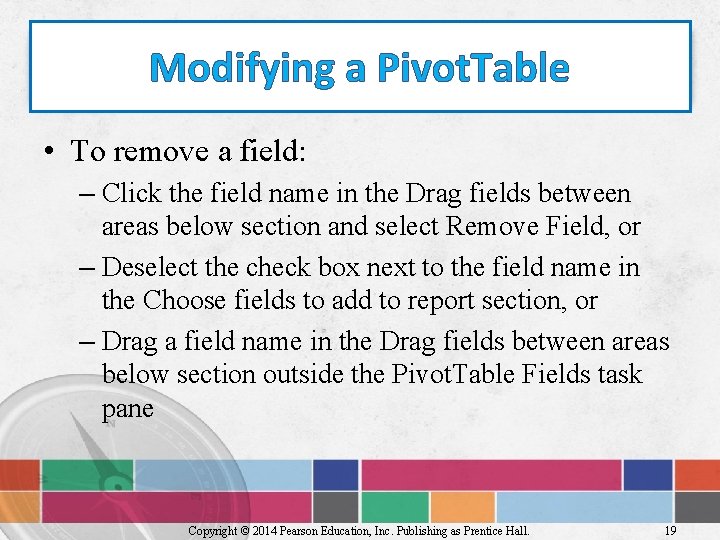 Modifying a PivotTable

• To remove a field:
– Click the field name in the Drag fields between areas below section and select Remove Field, or
– Deselect the check box next to the field name in the Choose fields to add to report section, or
– Drag a field name in the Drag fields between areas below section outside the PivotTable Fields task pane

Copyright © 2014 Pearson Education, Inc. Publishing as Prentice Hall.

19